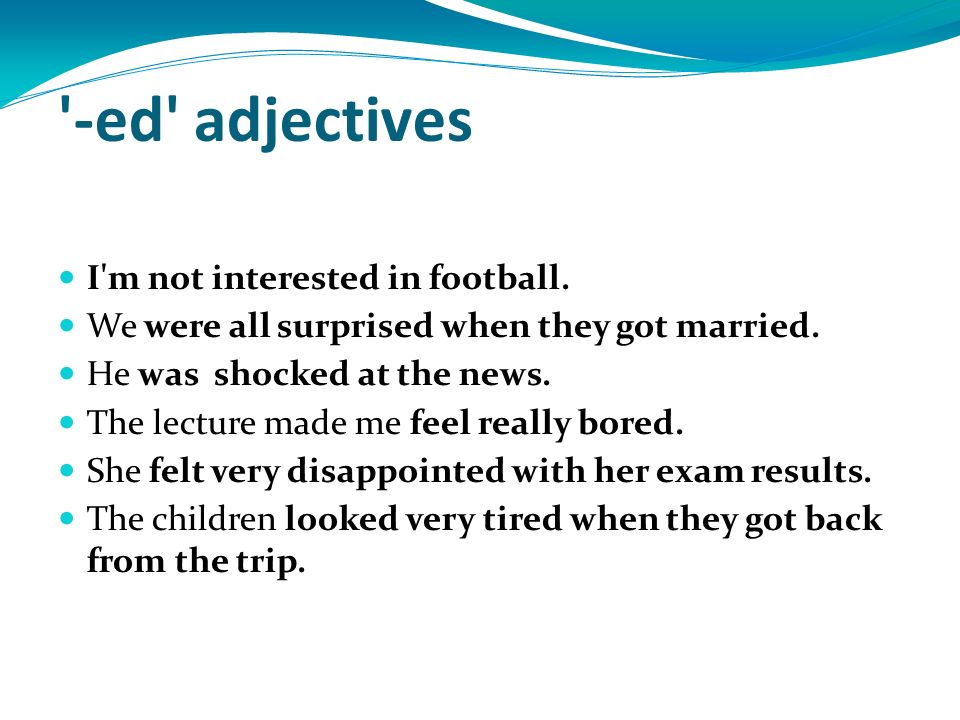 '-ed' adjectives

- I'm not interested in football.
- We were all surprised when they got married.
- He was shocked at the news.
- The lecture made me feel really bored.
- She felt very disappointed with her exam results.
- The children looked very tired when they got back from the trip.